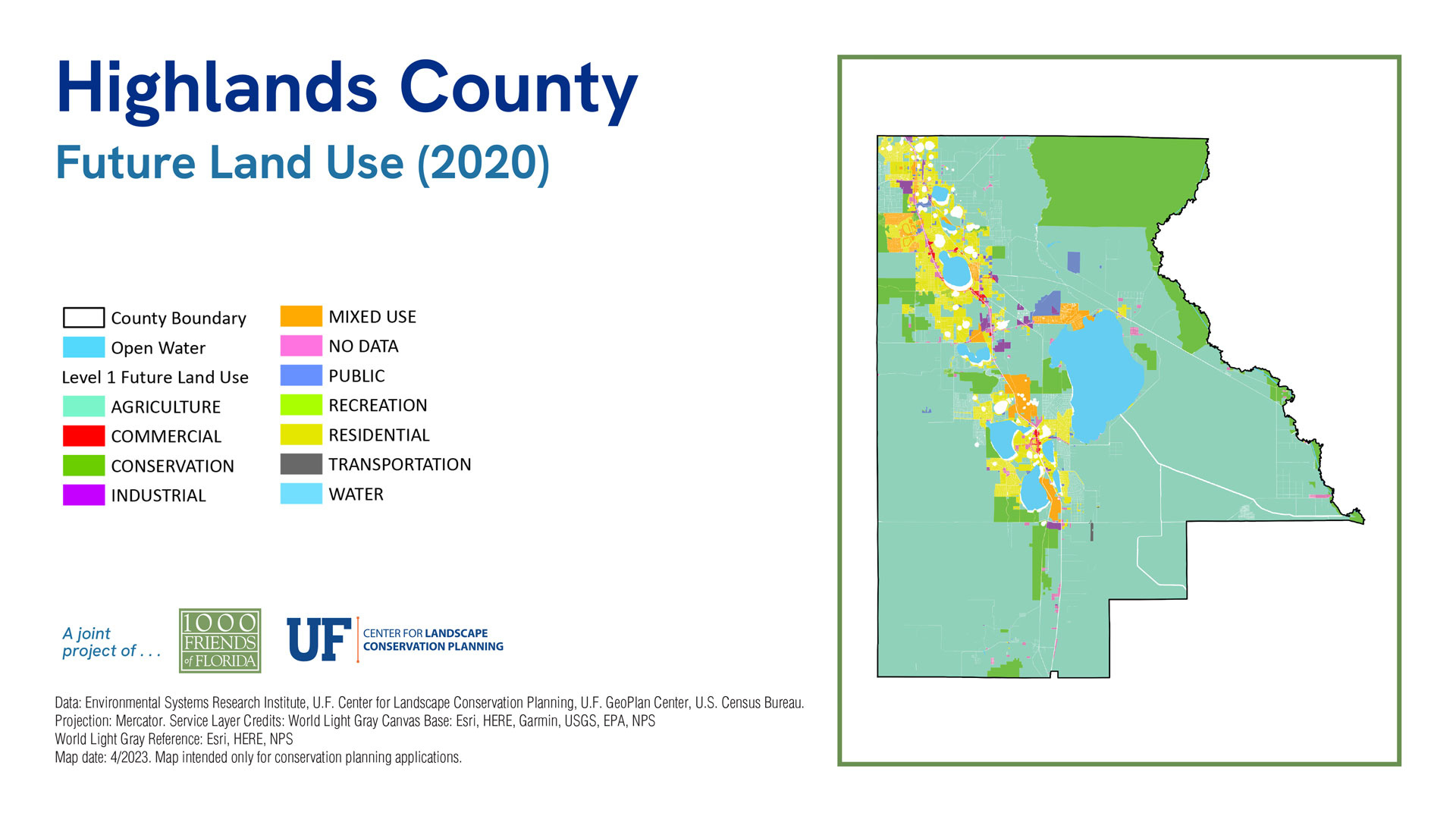 Highlands County
Future Land Use (2020)

County Boundary
Open Water
Level 1 Future Land Use
AGRICULTURE
COMMERCIAL
CONSERVATION
INDUSTRIAL

MIXED USE
NO DATA
PUBLIC
RECREATION
RESIDENTIAL
TRANSPORTATION
WATER

A joint project of . . .

1000 FRIENDS of FLORIDA

UF CENTER FOR LANDSCAPE CONSERVATION PLANNING

Data: Environmental Systems Research Institute, U.F. Center for Landscape Conservation Planning, U.F. GeoPlan Center, U.S. Census Bureau.
Projection: Mercator. Service Layer Credits: World Light Gray Canvas Base: Esri, HERE, Garmin, USGS, EPA, NPS
World Light Gray Reference: Esri, HERE, NPS
Map date: 4/2023. Map intended only for conservation planning applications.